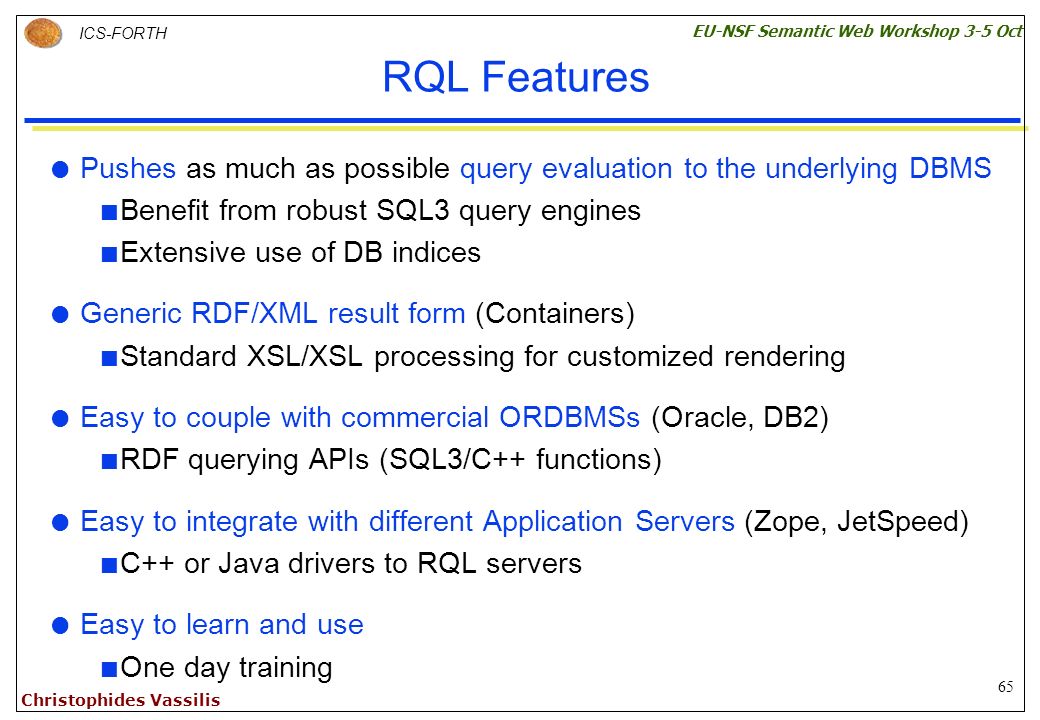 ICS-FORTH

EU-NSF Semantic Web Workshop 3-5 Oct

RQL Features

Pushes as much as possible query evaluation to the underlying DBMS

Benefit from robust SQL3 query engines

Extensive use of DB indices

Generic RDF/XML result form (Containers)

Standard XSL/XSL processing for customized rendering

Easy to couple with commercial ORDBMSs (Oracle, DB2)

RDF querying APIs (SQL3/C++ functions)

Easy to integrate with different Application Servers (Zope, JetSpeed)

C++ or Java drivers to RQL servers

Easy to learn and use

One day training

Christophides Vassilis

65